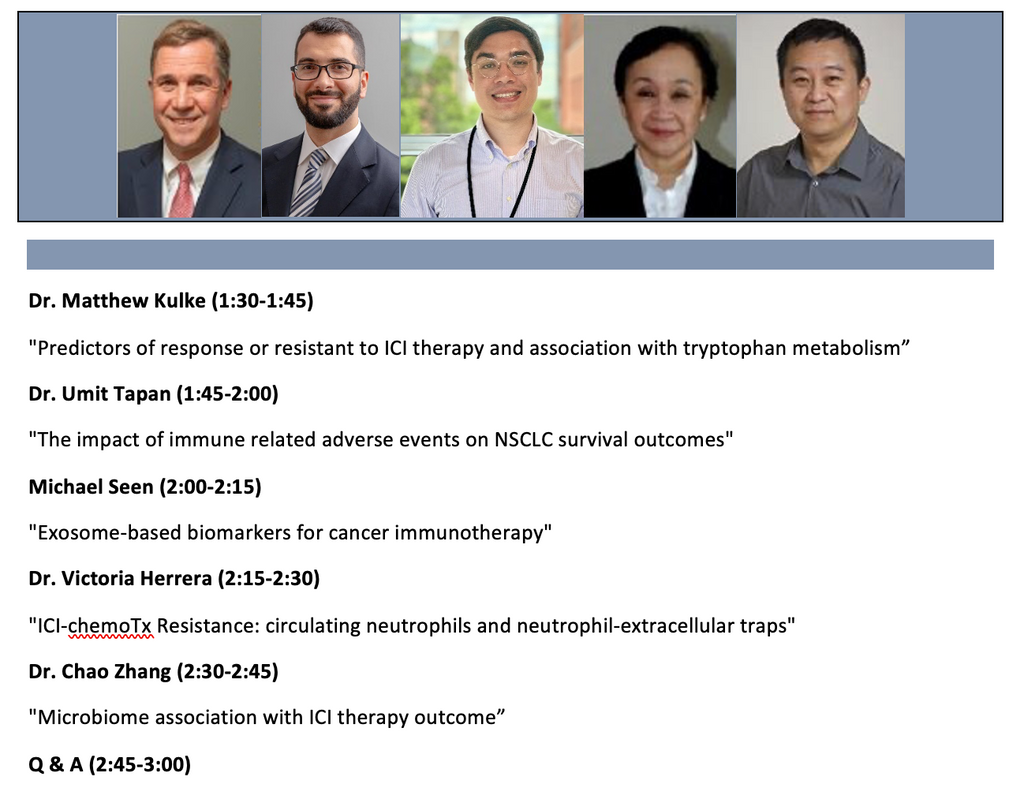 Dr. Matthew Kulke (1:30-1:45)

"Predictors of response or resistant to ICI therapy and association with tryptophan metabolism”

Dr. Umit Tapan (1:45-2:00)

"The impact of immune related adverse events on NSCLC survival outcomes"

Michael Seen (2:00-2:15)

"Exosome-based biomarkers for cancer immunotherapy"

Dr. Victoria Herrera (2:15-2:30)

"ICI-chemoTx Resistance: circulating neutrophils and neutrophil-extracellular traps"

Dr. Chao Zhang (2:30-2:45)

"Microbiome association with ICI therapy outcome”

Q & A (2:45-3:00)